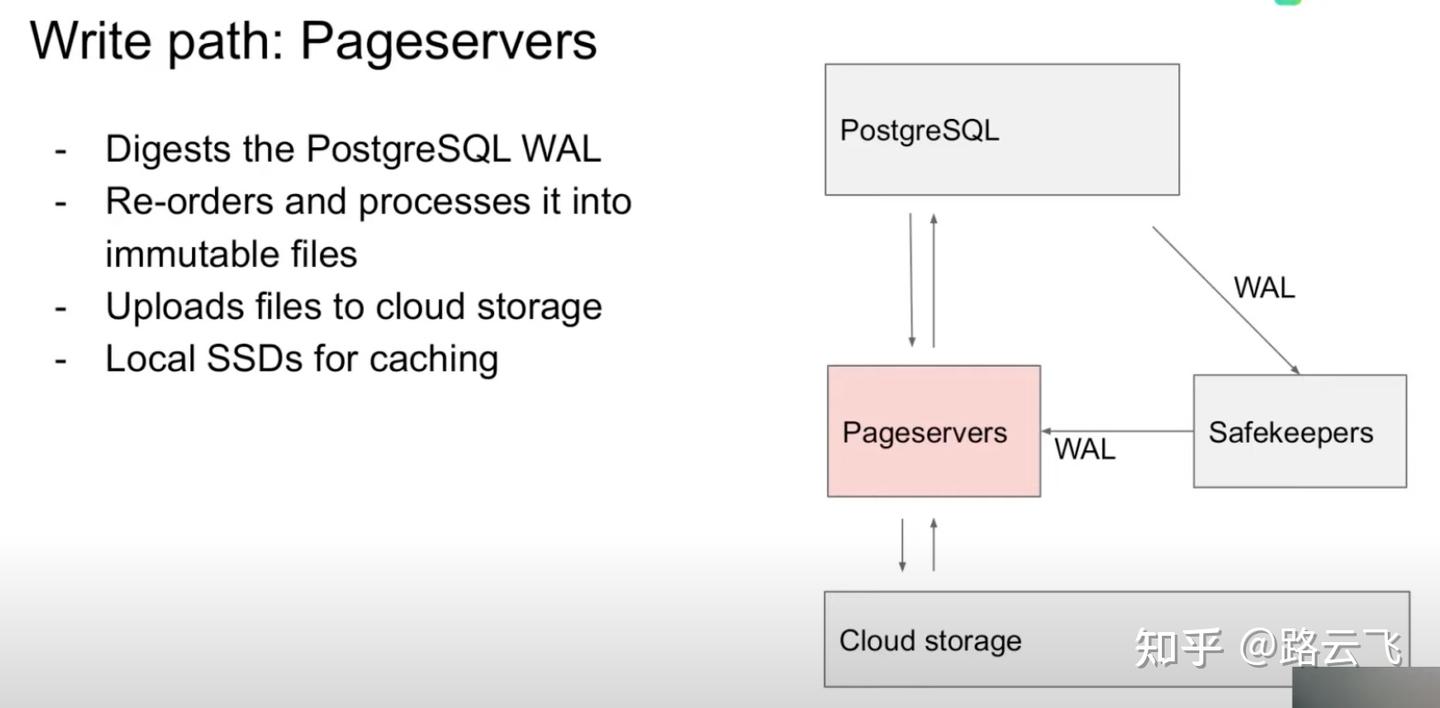 Write path: Pageservers

- Digests the PostgreSQL WAL
- Re-orders and processes it into immutable files
- Uploads files to cloud storage
- Local SSDs for caching

PostgreSQL

WAL

Pageservers

WAL

Safekeepers

Cloud storage

知乎 @路云飞